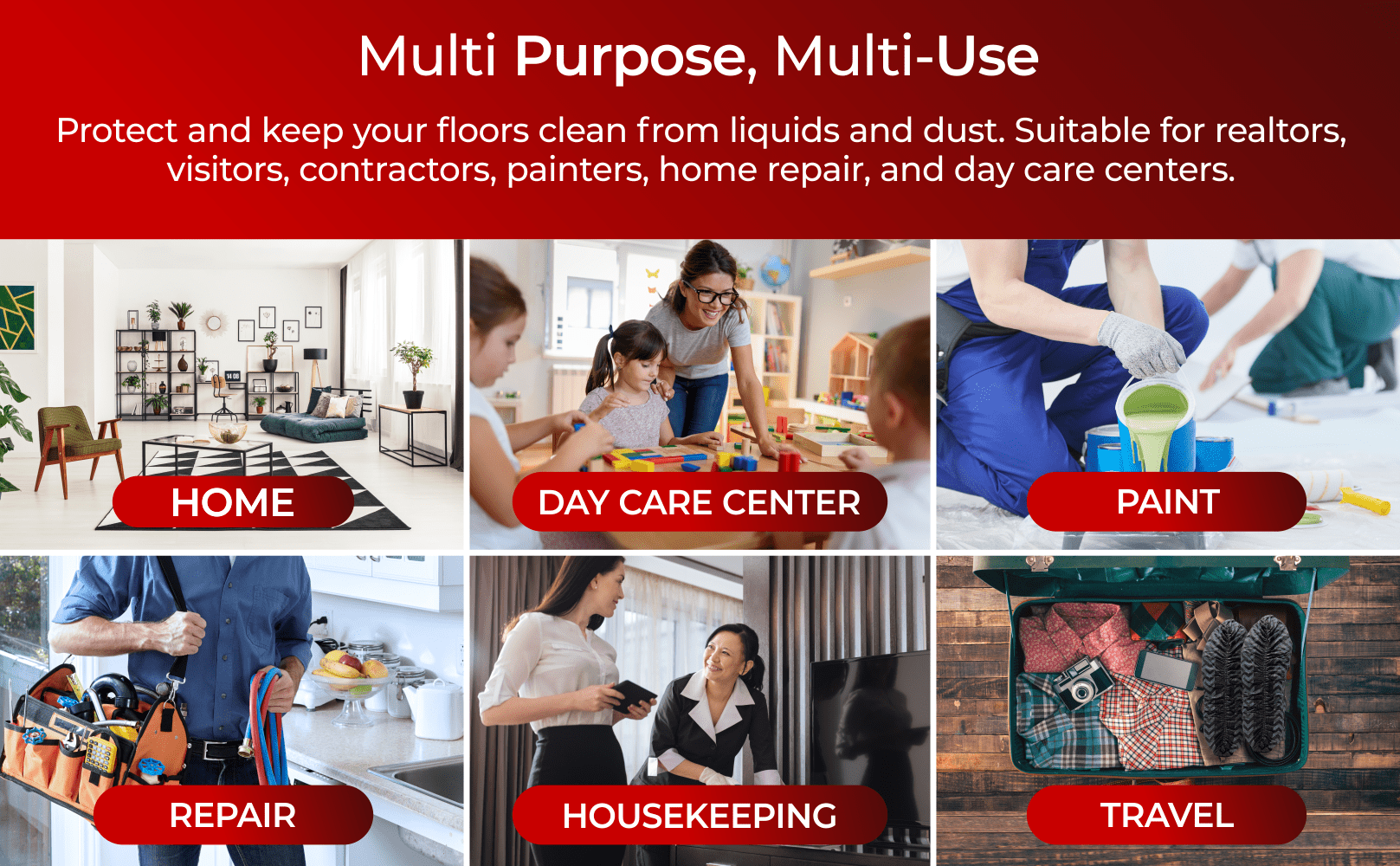 Multi Purpose, Multi-Use

Protect and keep your floors clean from liquids and dust. Suitable for realtors, visitors, contractors, painters, home repair, and day care centers.

HOME

DAY CARE CENTER

PAINT

REPAIR

HOUSEKEEPING

TRAVEL